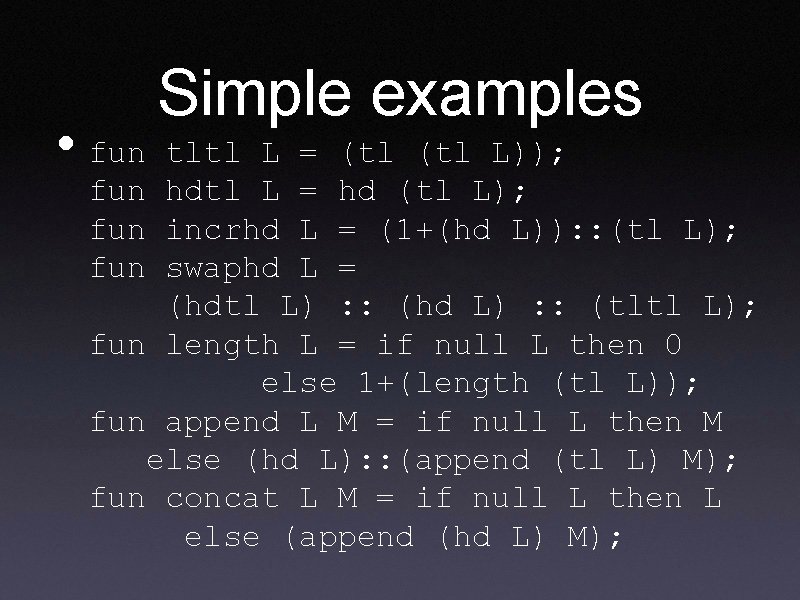 Simple examples

• fun tltl L = (tl (tl L));
fun hdtl L = hd (tl L);
fun incrhd L = (1+(hd L))::(tl L);
fun swaphd L =
(hdtl L) :: (hd L) :: (tltl L);
fun length L = if null L then 0
else 1+(length (tl L));
fun append L M = if null L then M
else (hd L)::(append (tl L) M);
fun concat L M = if null L then L
else (append (hd L) M);